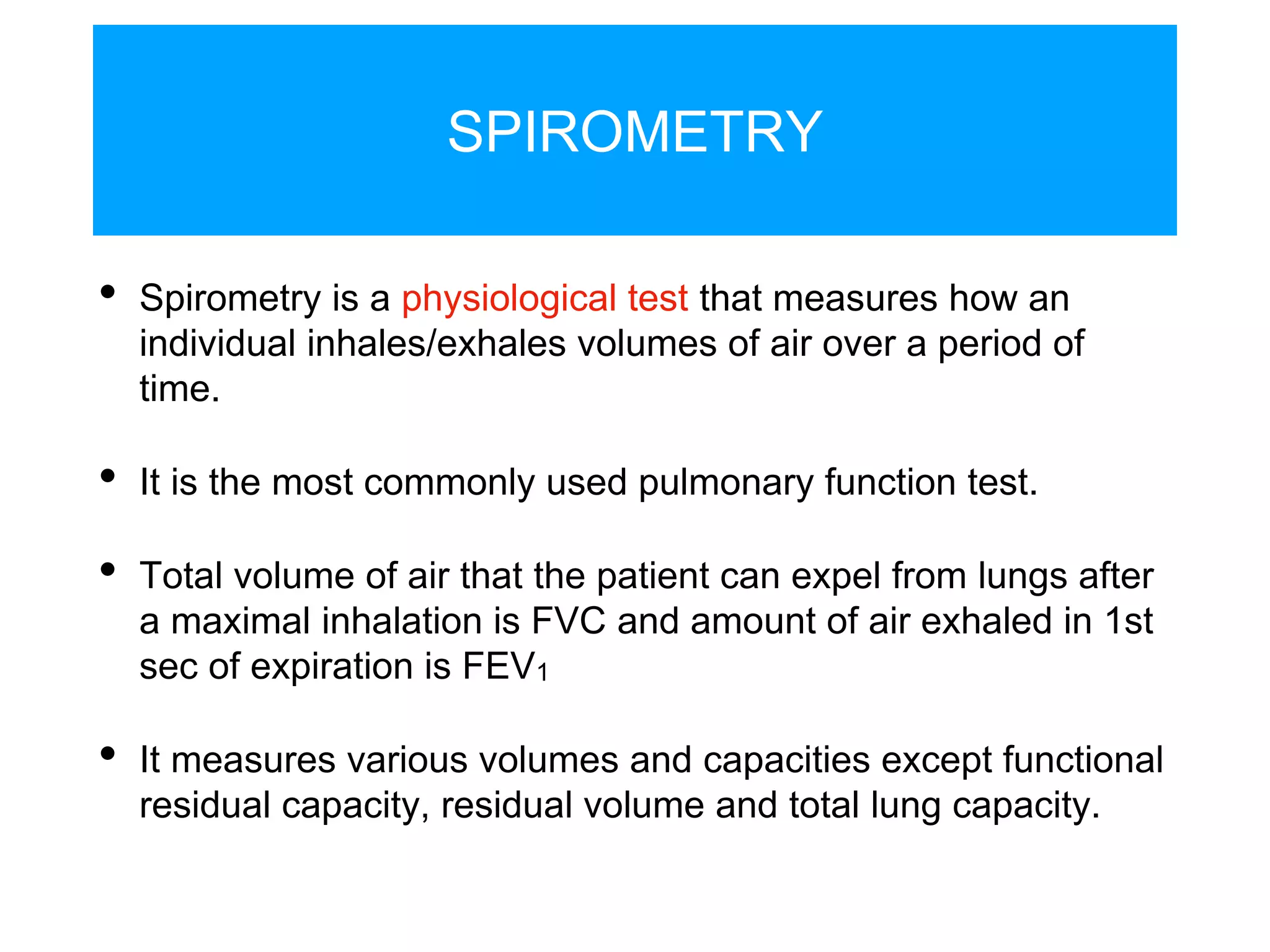 SPIROMETRY

• Spirometry is a physiological test that measures how an individual inhales/exhales volumes of air over a period of time.

• It is the most commonly used pulmonary function test.

• Total volume of air that the patient can expel from lungs after a maximal inhalation is FVC and amount of air exhaled in 1st sec of expiration is $FEV_1$

• It measures various volumes and capacities except functional residual capacity, residual volume and total lung capacity.